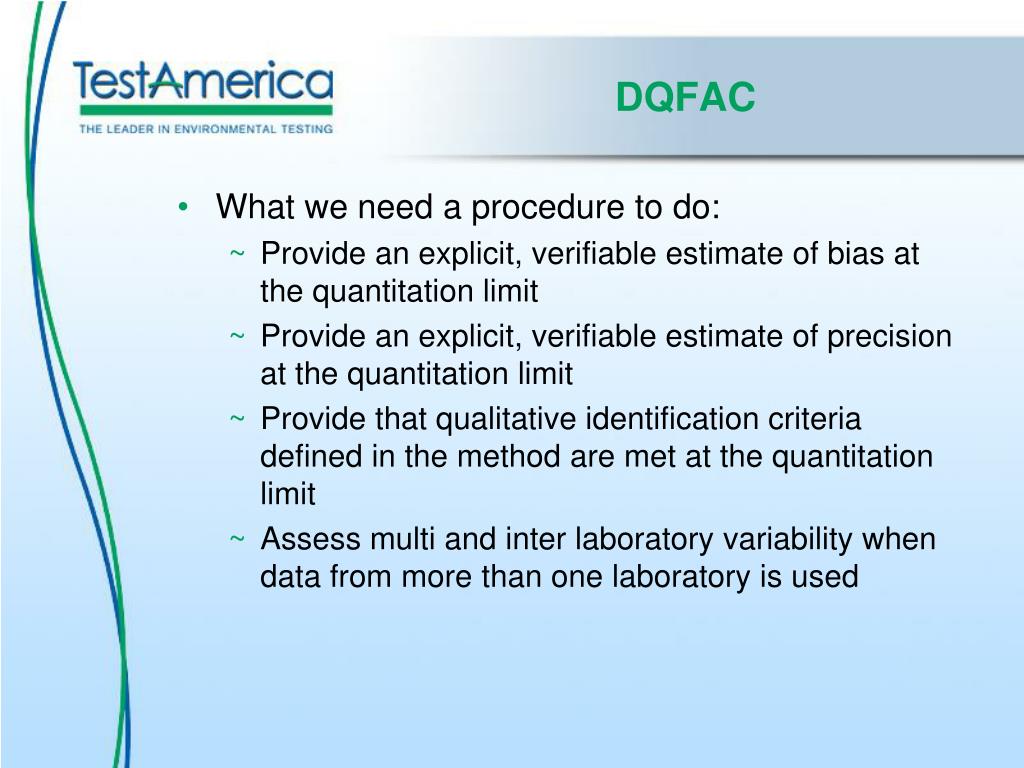 TestAmerica
THE LEADER IN ENVIRONMENTAL TESTING

DQFAC

• What we need a procedure to do:
~ Provide an explicit, verifiable estimate of bias at the quantitation limit
~ Provide an explicit, verifiable estimate of precision at the quantitation limit
~ Provide that qualitative identification criteria defined in the method are met at the quantitation limit
~ Assess multi and inter laboratory variability when data from more than one laboratory is used